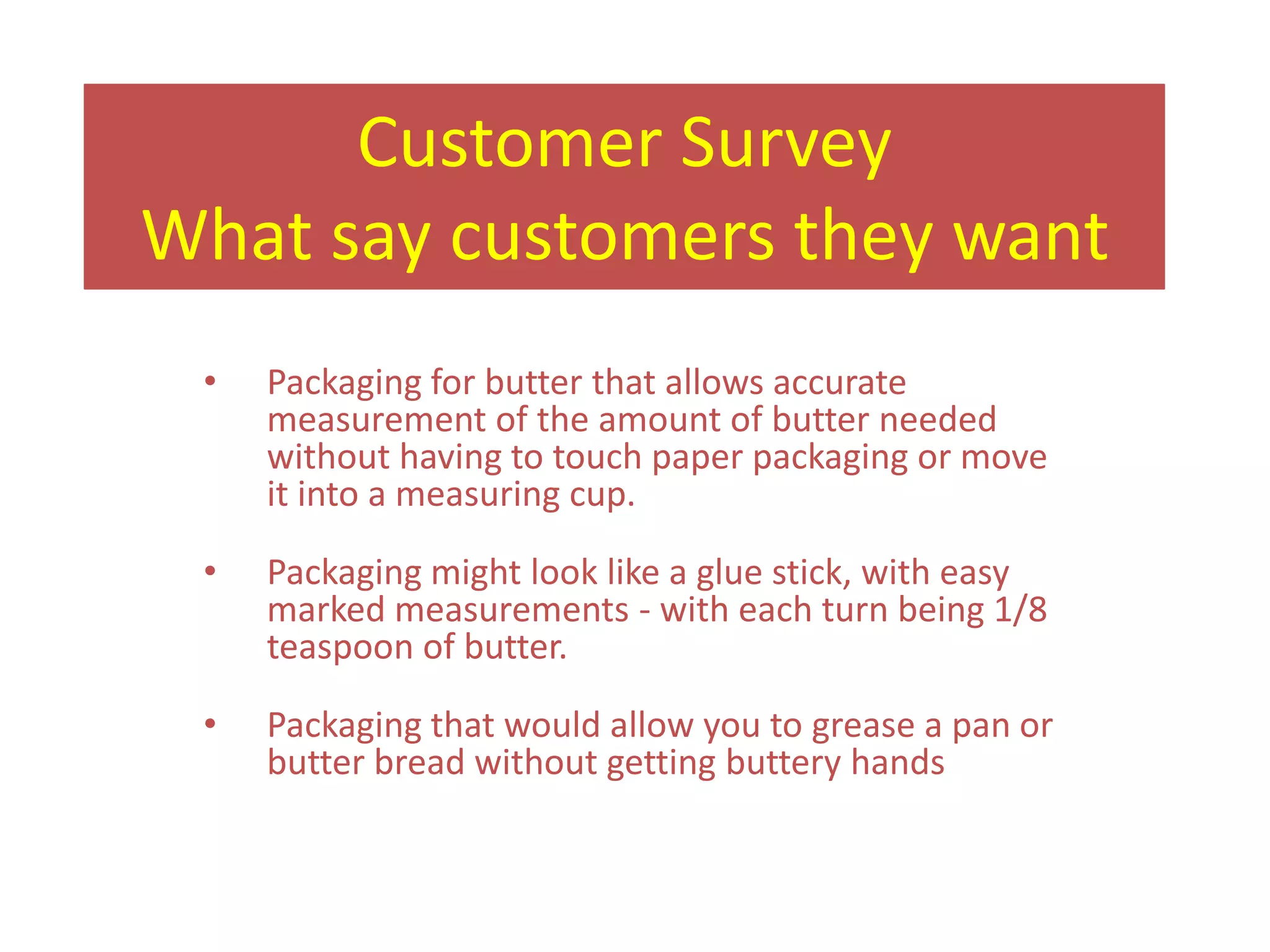 Customer Survey
What say customers they want

• Packaging for butter that allows accurate measurement of the amount of butter needed without having to touch paper packaging or move it into a measuring cup.

• Packaging might look like a glue stick, with easy marked measurements - with each turn being 1/8 teaspoon of butter.

• Packaging that would allow you to grease a pan or butter bread without getting buttery hands